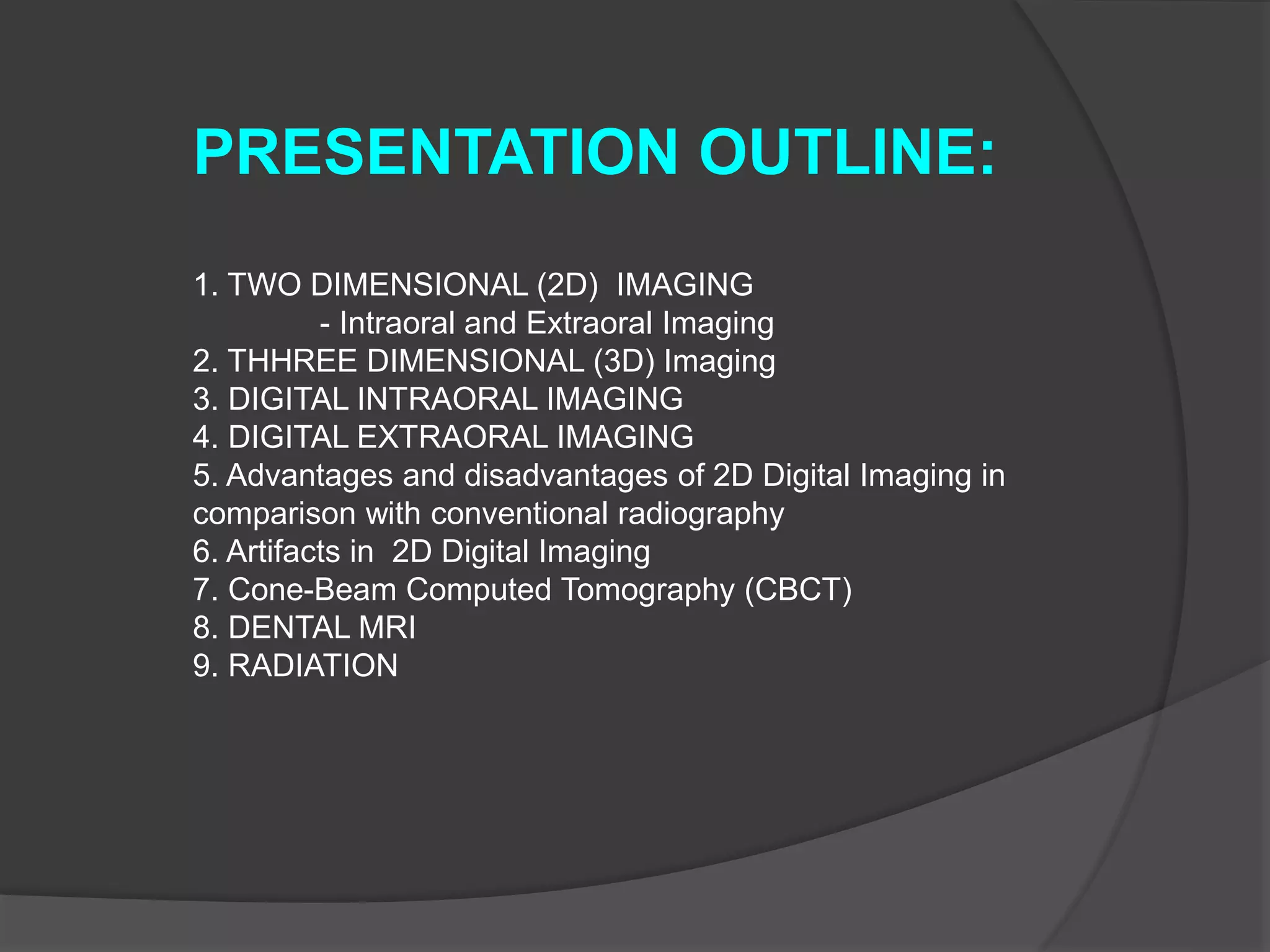 PRESENTATION OUTLINE:

1. TWO DIMENSIONAL (2D) IMAGING
- Intraoral and Extraoral Imaging
2. THHREE DIMENSIONAL (3D) Imaging
3. DIGITAL INTRAORAL IMAGING
4. DIGITAL EXTRAORAL IMAGING
5. Advantages and disadvantages of 2D Digital Imaging in comparison with conventional radiography
6. Artifacts in 2D Digital Imaging
7. Cone-Beam Computed Tomography (CBCT)
8. DENTAL MRI
9. RADIATION